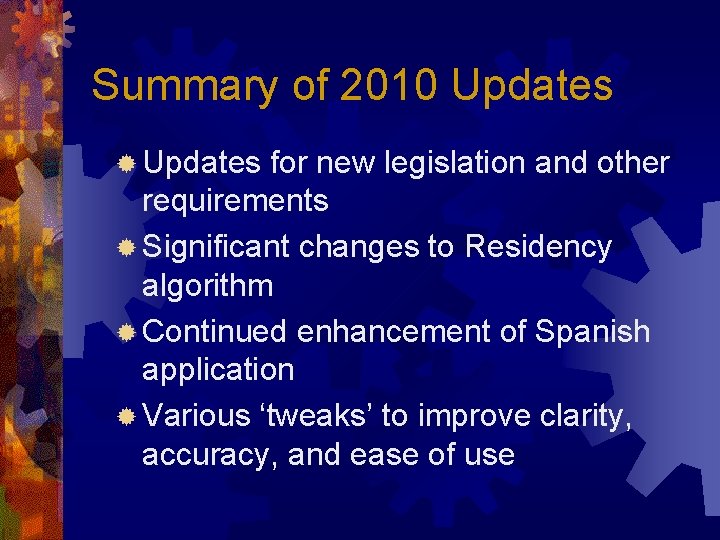 Summary of 2010 Updates

Updates for new legislation and other requirements

Significant changes to Residency algorithm

Continued enhancement of Spanish application

Various ‘tweaks’ to improve clarity, accuracy, and ease of use